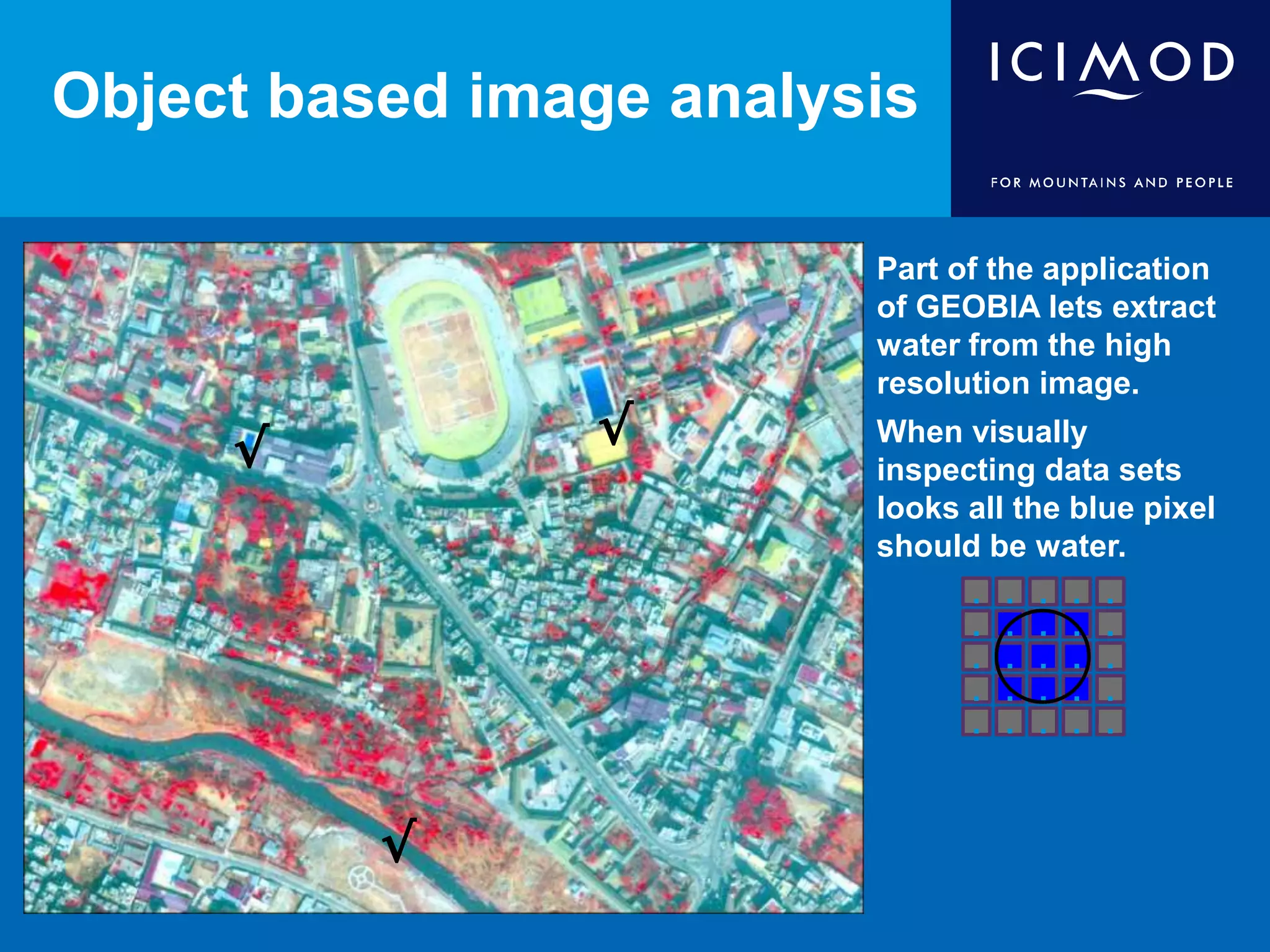 Object based image analysis

ICIMOD

FOR MOUNTAINS AND PEOPLE

√

√

√

Part of the application of GEOBIA lets extract water from the high resolution image.

When visually inspecting data sets looks all the blue pixel should be water.